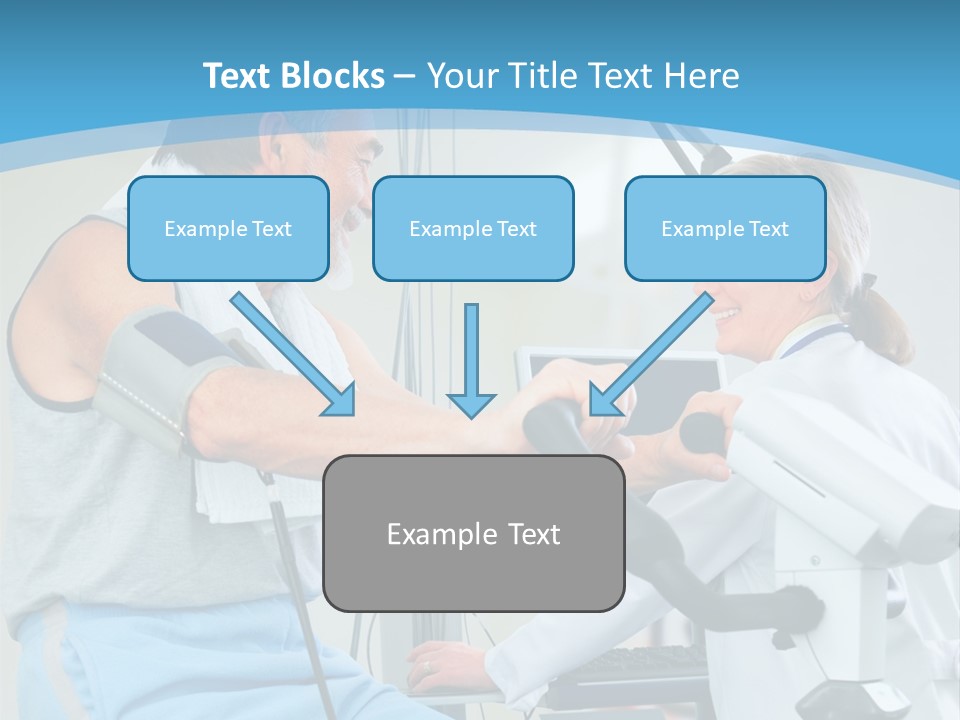 Text Blocks – Your Title Text Here

Example Text

Example Text

Example Text

Example Text